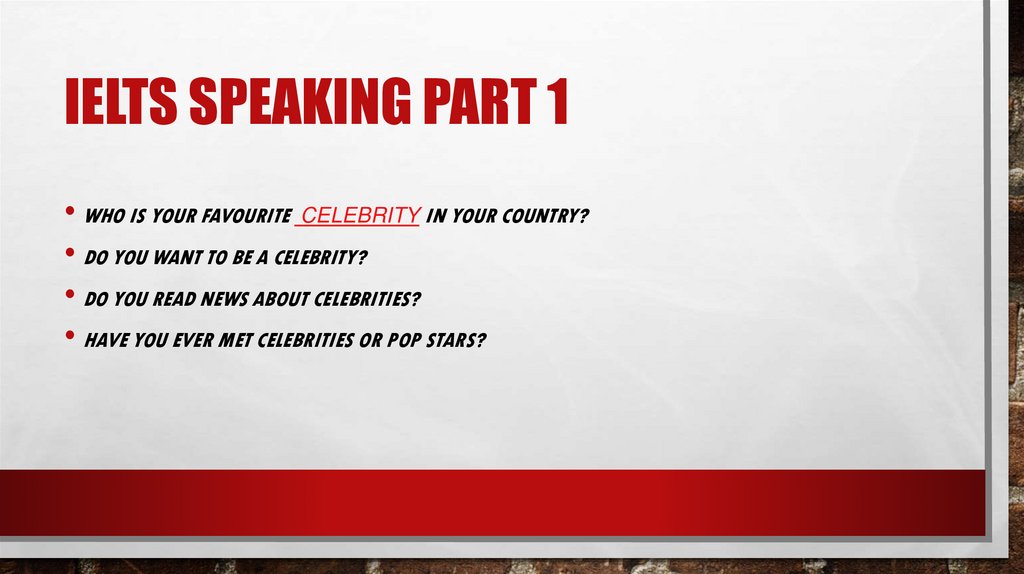 IELTS SPEAKING PART 1

• WHO IS YOUR FAVOURITE CELEBRITY IN YOUR COUNTRY?
• DO YOU WANT TO BE A CELEBRITY?
• DO YOU READ NEWS ABOUT CELEBRITIES?
• HAVE YOU EVER MET CELEBRITIES OR POP STARS?